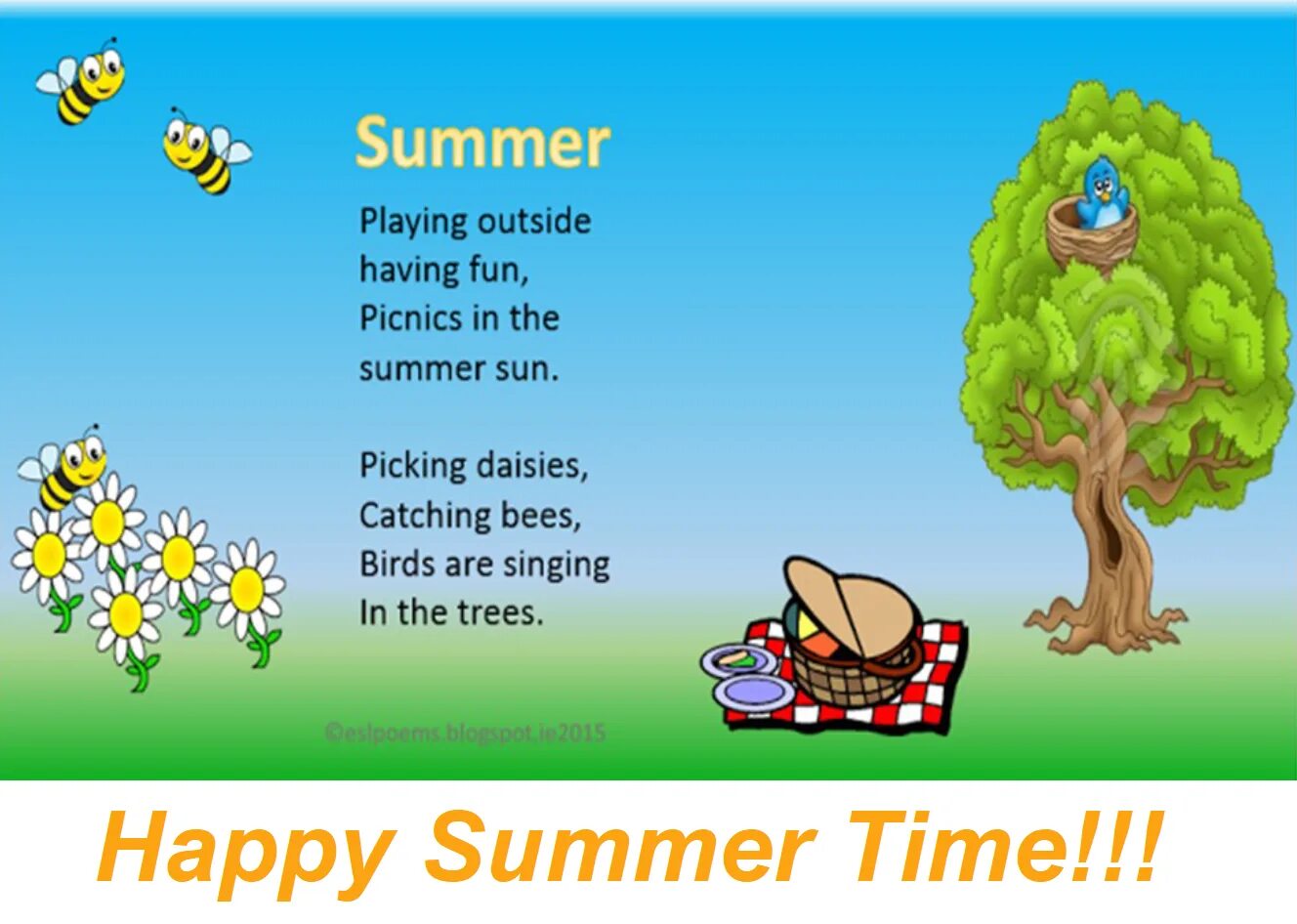 Summer

Playing outside
having fun,
Picnics in the
summer sun.

Picking daisies,
Catching bees,
Birds are singing
In the trees.

©eslpoems.blogspot.ie2015

Happy Summer Time!!!